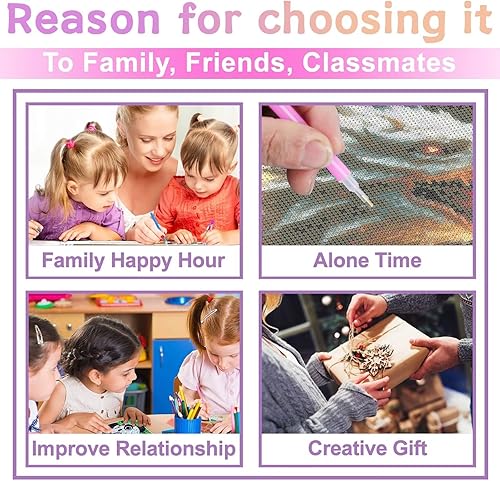 Reason for choosing it

To Family, Friends, Classmates

Family Happy Hour

Alone Time

Improve Relationship

Creative Gift